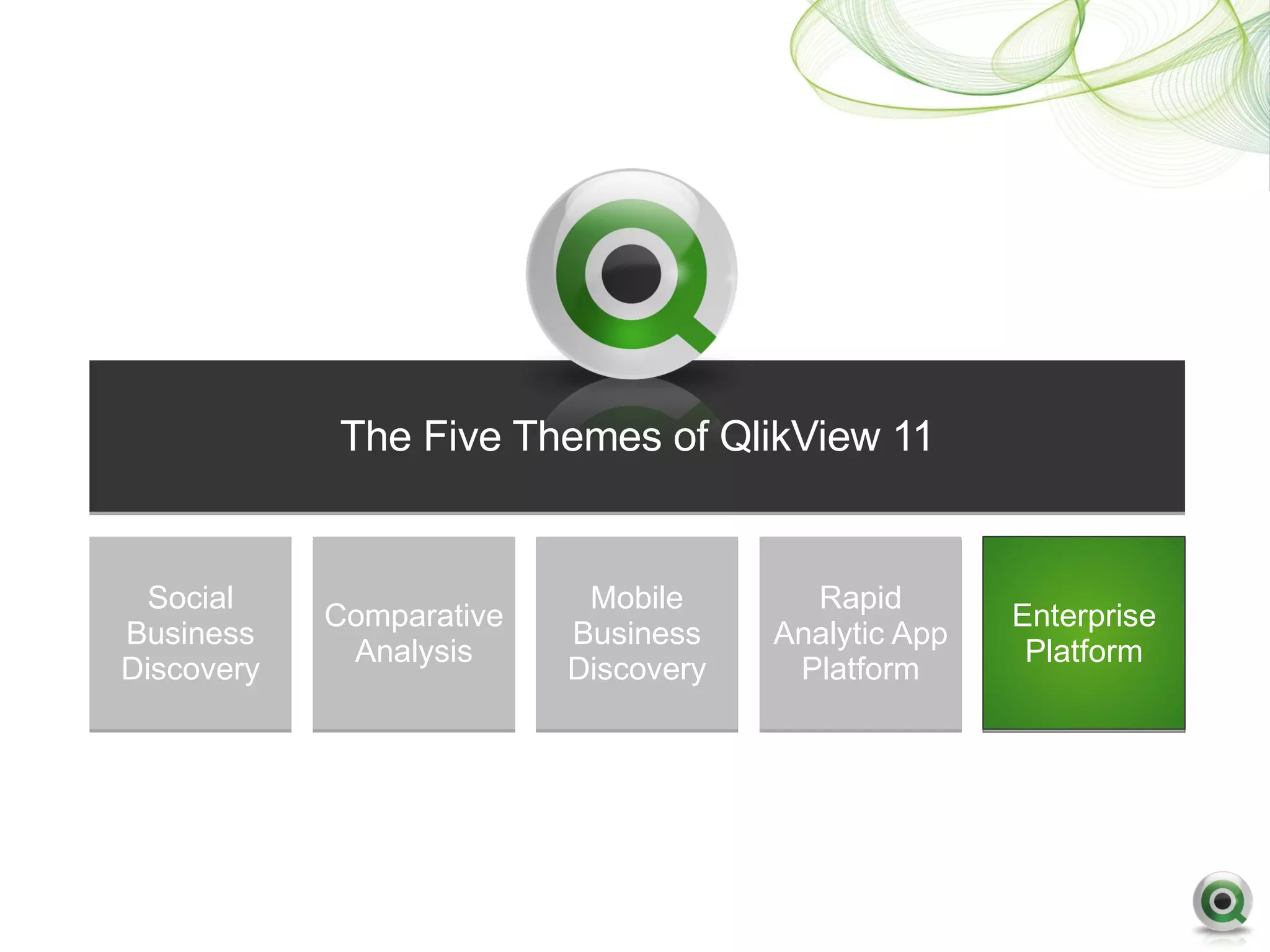 The Five Themes of QlikView 11

Social Business Discovery

Comparative Analysis

Mobile Business Discovery

Rapid Analytic App Platform

Enterprise Platform